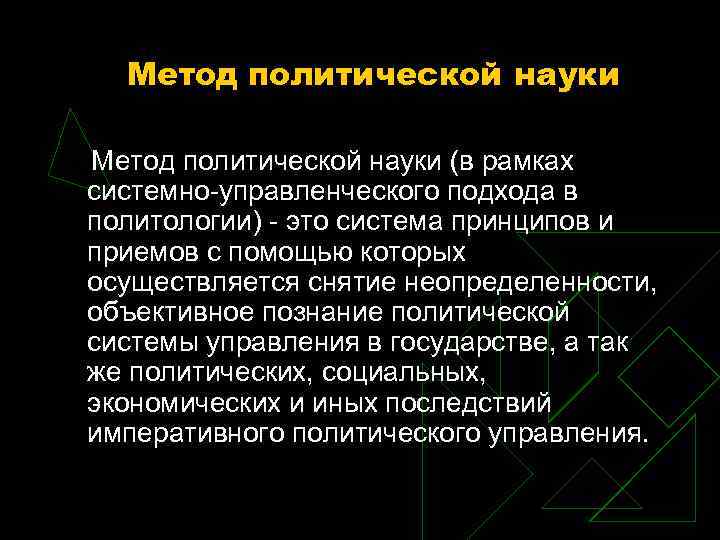 Метод политической науки

Метод политической науки (в рамках системно-управленческого подхода в политологии) - это система принципов и приемов с помощью которых осуществляется снятие неопределенности, объективное познание политической системы управления в государстве, а так же политических, социальных, экономических и иных последствий императивного политического управления.